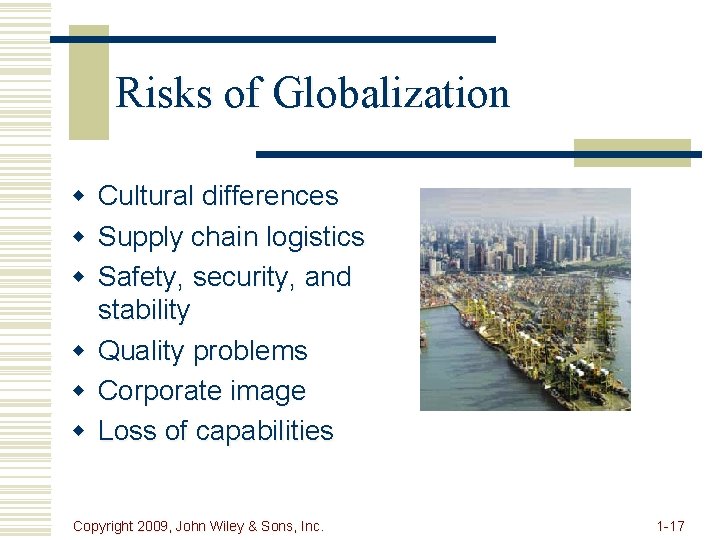 Risks of Globalization

- Cultural differences
- Supply chain logistics
- Safety, security, and stability
- Quality problems
- Corporate image
- Loss of capabilities

Copyright 2009, John Wiley & Sons, Inc.

1-17